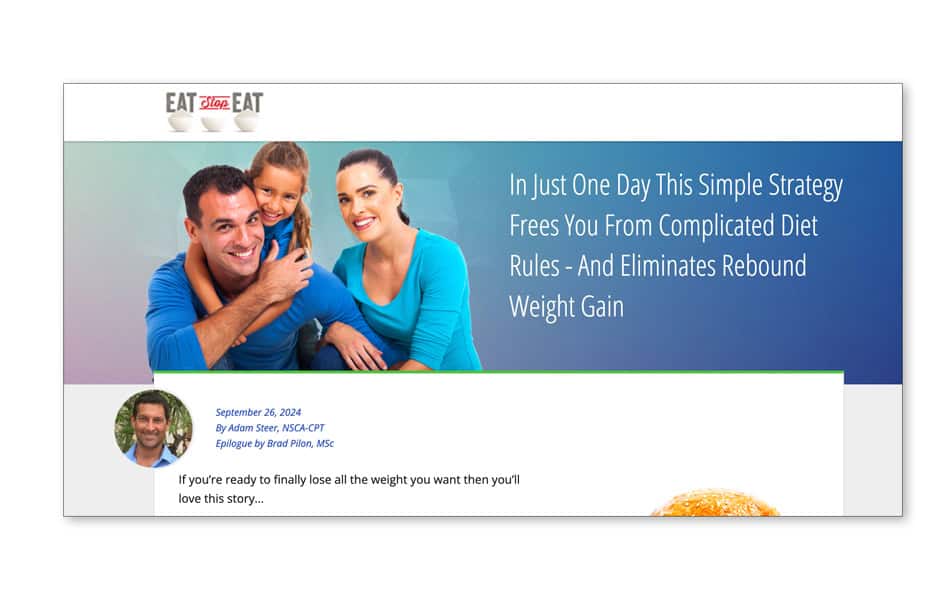 EAT stop EAT

In Just One Day This Simple Strategy Frees You From Complicated Diet Rules - And Eliminates Rebound Weight Gain

September 26, 2024
By Adam Steer, NSCA-CPT
Epilogue by Brad Pilon, MSc

If you're ready to finally lose all the weight you want then you'll love this story...